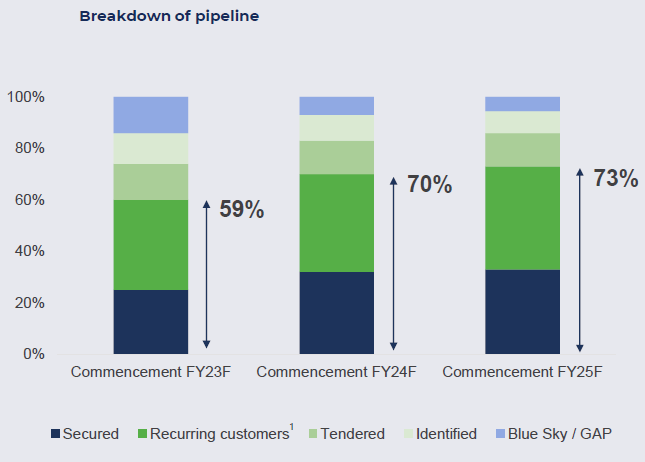 Breakdown of pipeline

100%
80%
60%
40%
20%
0%

59%
70%
73%

Commencement FY23F
Commencement FY24F
Commencement FY25F

Secured
Recurring customers$^1$
Tendered
Identified
Blue Sky / GAP